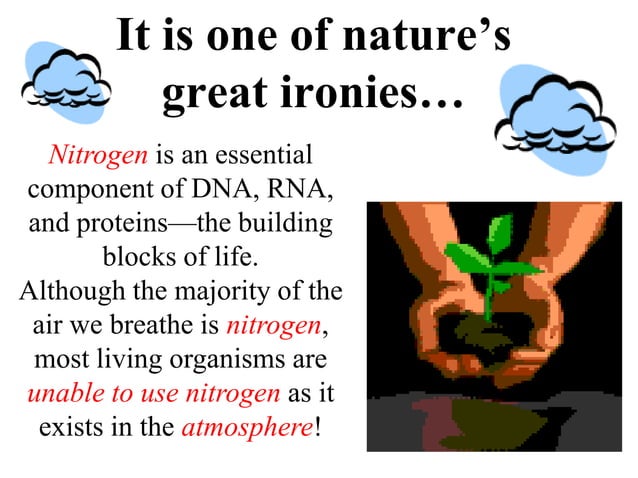 It is one of nature's great ironies…

Nitrogen is an essential component of DNA, RNA, and proteins—the building blocks of life.

Although the majority of the air we breathe is nitrogen, most living organisms are unable to use nitrogen as it exists in the atmosphere!